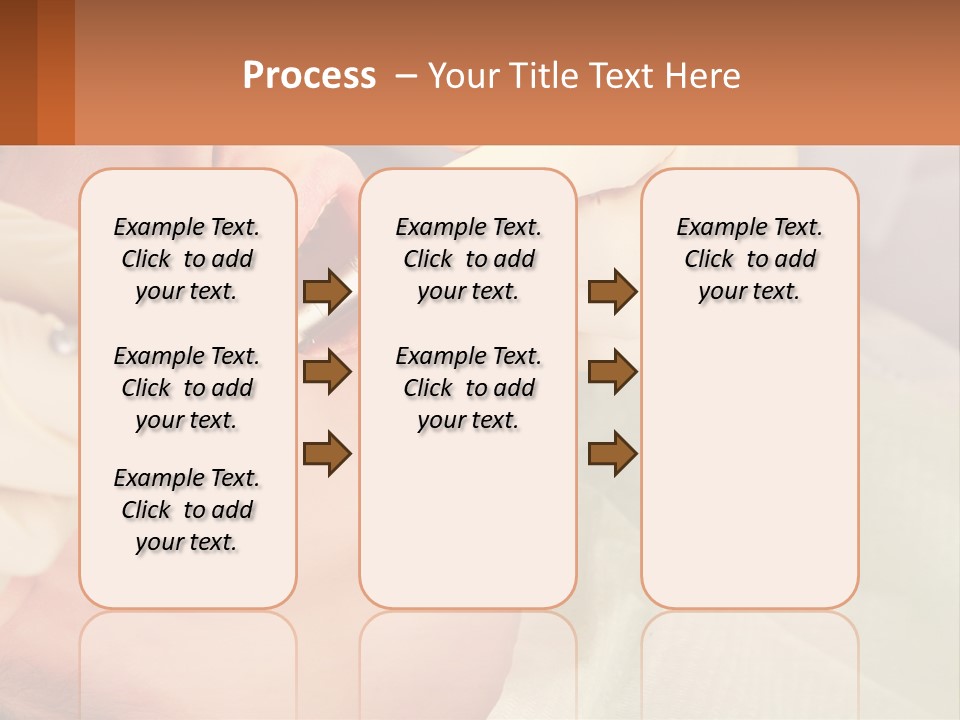 Process – Your Title Text Here

Example Text. Click to add your text.

Example Text. Click to add your text.

Example Text. Click to add your text.

Example Text. Click to add your text.

Example Text. Click to add your text.

Example Text. Click to add your text.